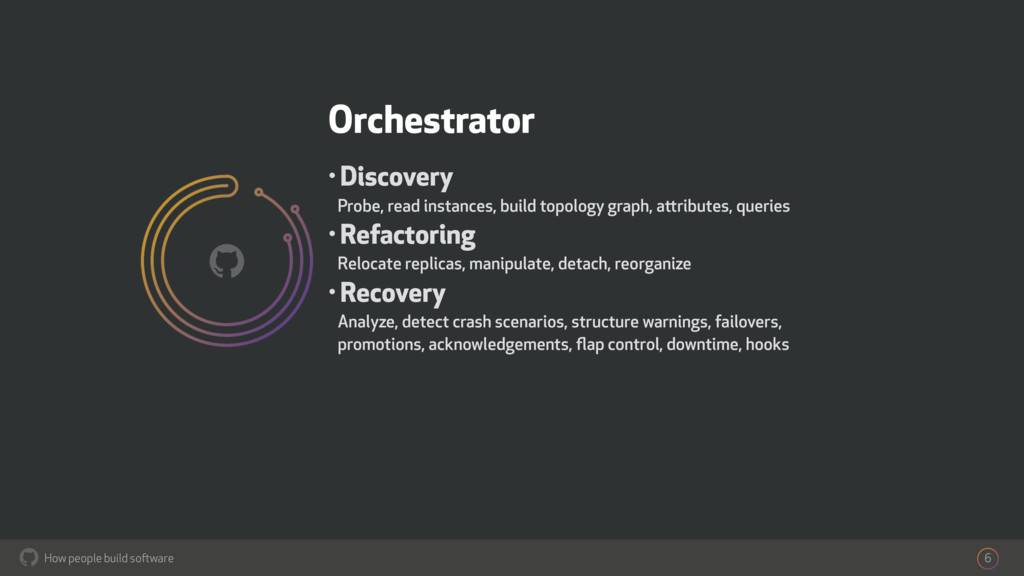 Orchestrator

• Discovery
Probe, read instances, build topology graph, attributes, queries

• Refactoring
Relocate replicas, manipulate, detach, reorganize

• Recovery
Analyze, detect crash scenarios, structure warnings, failovers, promotions, acknowledgements, flap control, downtime, hooks

How people build software

6